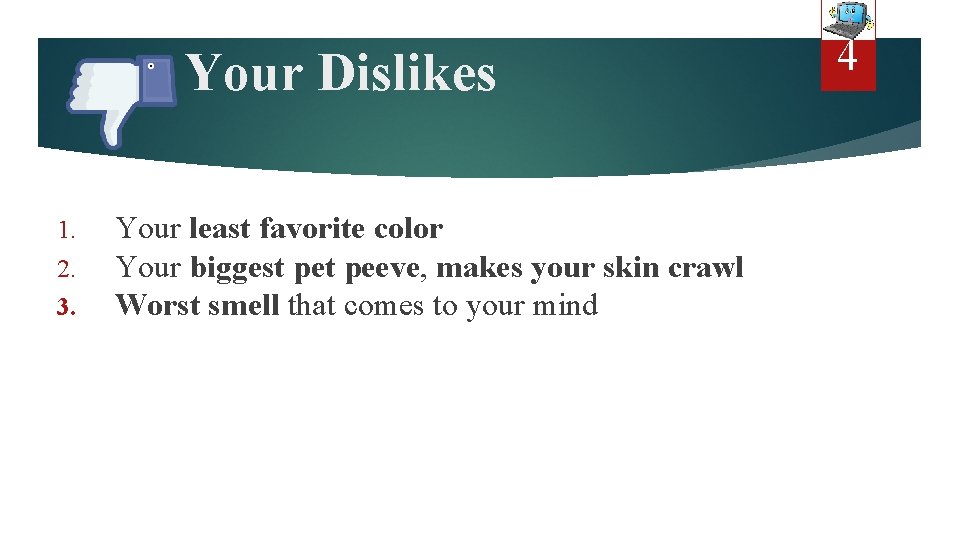 Your Dislikes

4

1. Your least favorite color
2. Your biggest pet peeve, makes your skin crawl
3. Worst smell that comes to your mind